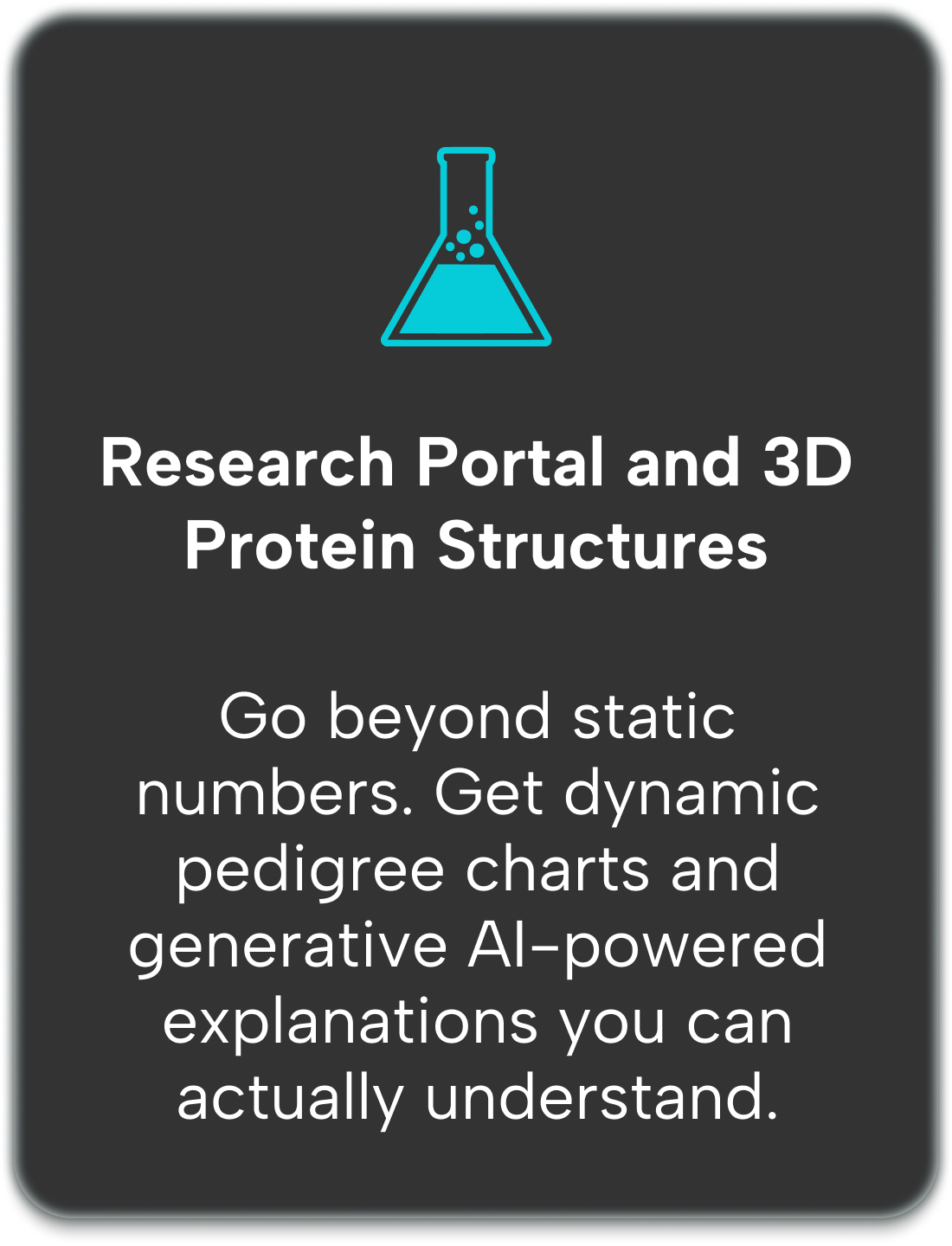 Research Portal and 3D Protein Structures

Go beyond static numbers. Get dynamic pedigree charts and generative AI-powered explanations you can actually understand.